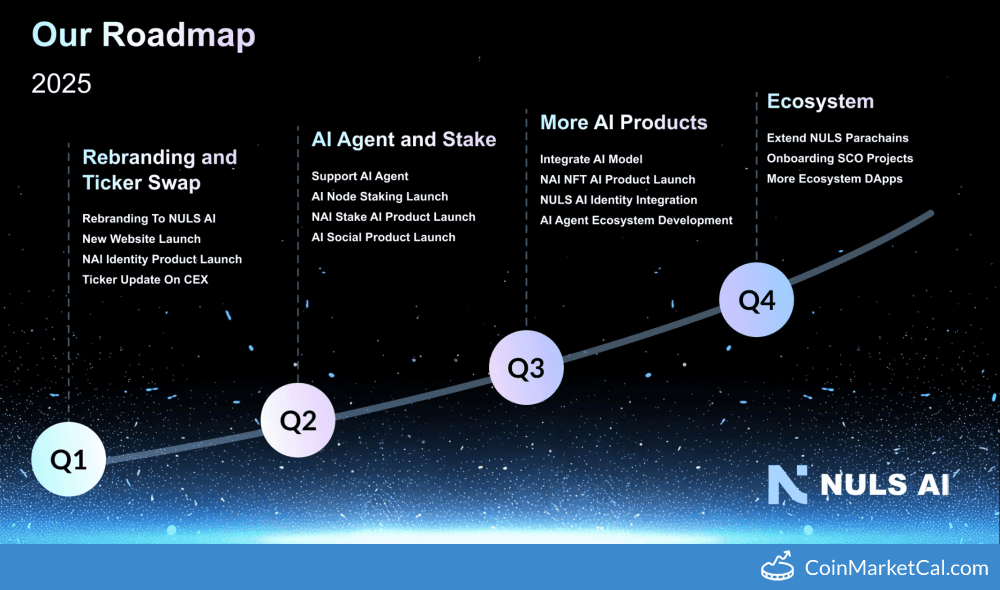 Our Roadmap

2025

Rebranding and Ticker Swap

Rebranding To NULS AI
New Website Launch
NAI Identity Product Launch
Ticker Update On CEX

AI Agent and Stake

Support AI Agent
AI Node Staking Launch
NAI Stake AI Product Launch
AI Social Product Launch

More AI Products

Integrate AI Model
NAI NFT AI Product Launch
NULS AI Identity Integration
AI Agent Ecosystem Development

Ecosystem

Extend NULS Parachains
Onboarding SCO Projects
More Ecosystem DApps

Q1

Q2

Q3

Q4

NULS AI

CoinMarketCal.com